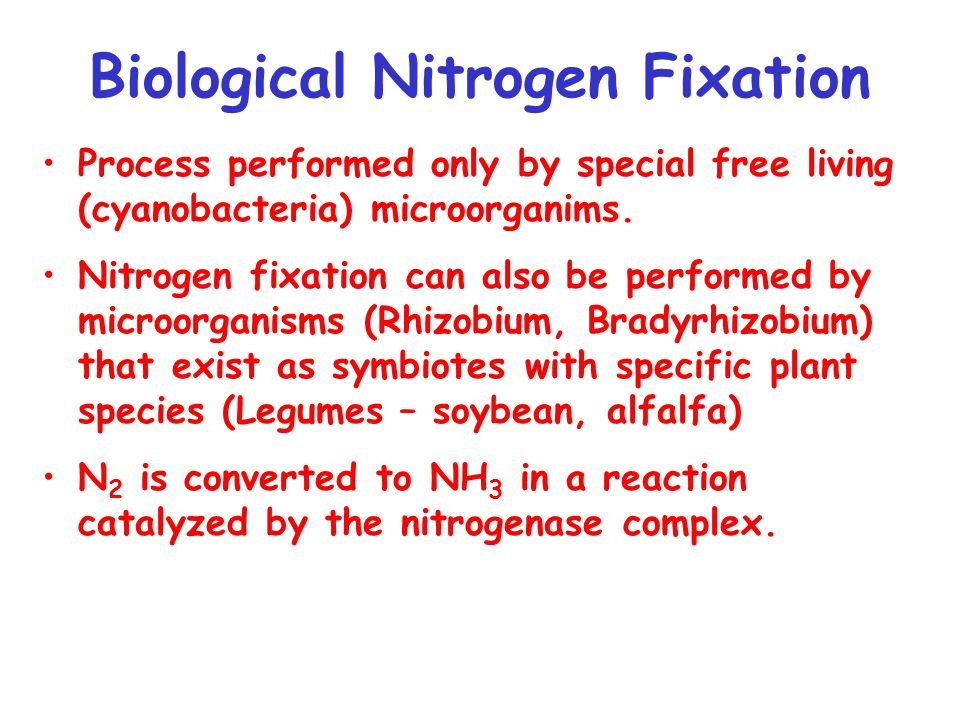 Biological Nitrogen Fixation

• Process performed only by special free living (cyanobacteria) microorganims.

• Nitrogen fixation can also be performed by microorganisms (Rhizobium, Bradyrhizobium) that exist as symbiotes with specific plant species (Legumes – soybean, alfalfa)

• $N_2$ is converted to $NH_3$ in a reaction catalyzed by the nitrogenase complex.